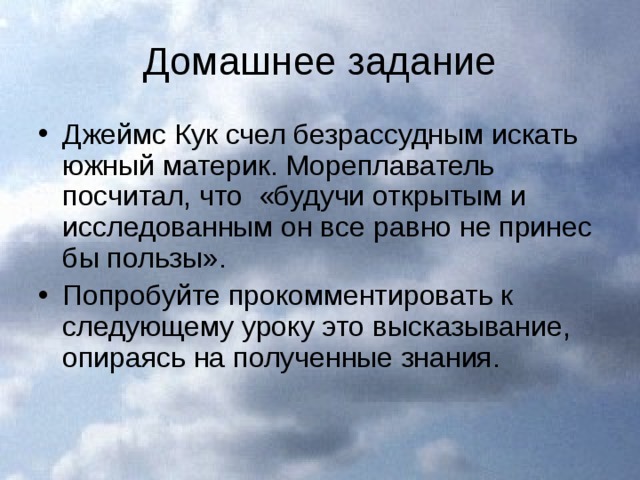 Домашнее задание

• Джеймс Кук счел безрассудным искать южный материк. Мореплаватель посчитал, что «будучи открытым и исследованным он все равно не принес бы пользы».

• Попробуйте прокомментировать к следующему уроку это высказывание, опираясь на полученные знания.